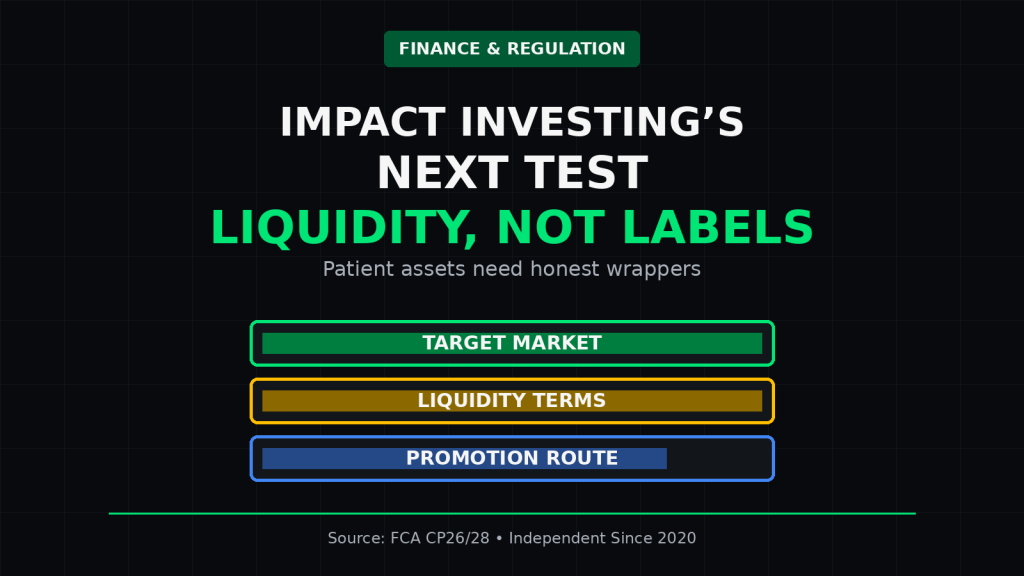 FINANCE & REGULATION

IMPACT INVESTING’S NEXT TEST

LIQUIDITY, NOT LABELS

Patient assets need honest wrappers

TARGET MARKET

LIQUIDITY TERMS

PROMOTION ROUTE

Source: FCA CP26/28 • Independent Since 2020